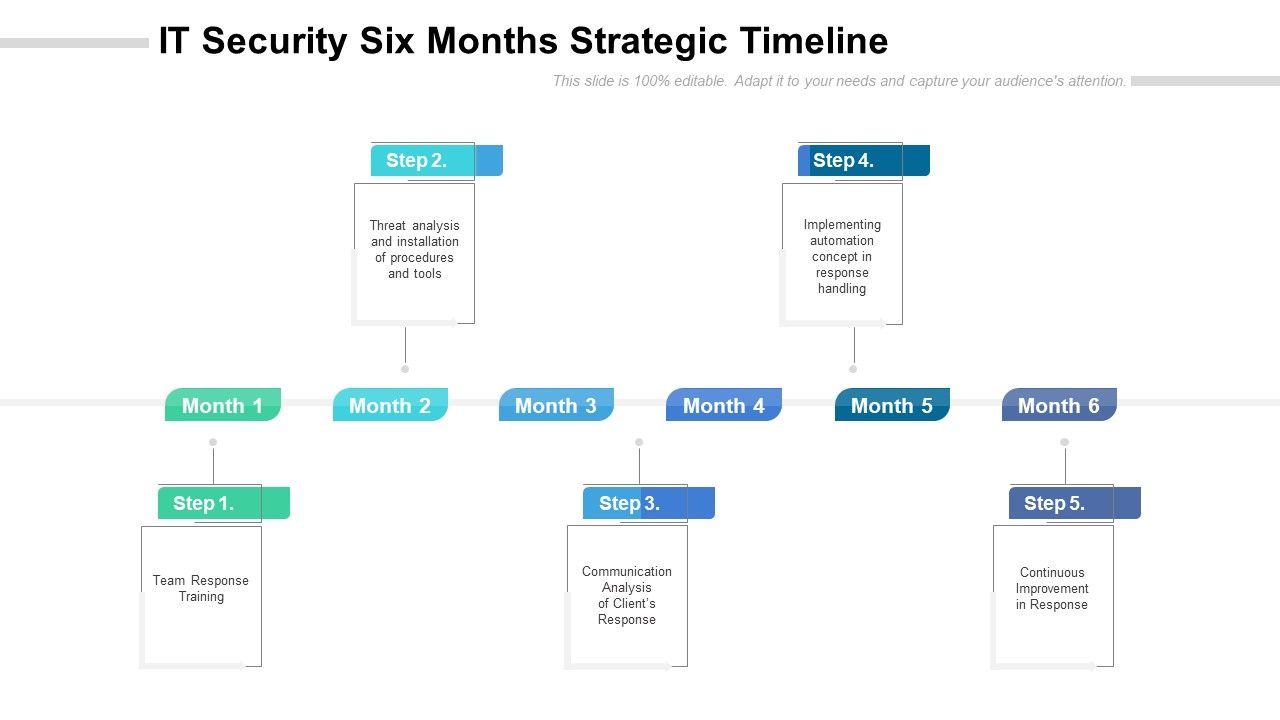 IT Security Six Months Strategic Timeline

This slide is 100% editable. Adapt it to your needs and capture your audience's attention.

Step 2.

Threat analysis and installation of procedures and tools

Step 4.

Implementing automation concept in response handling

Month 1

Month 2

Month 3

Month 4

Month 5

Month 6

Step 1.

Team Response Training

Step 3.

Communication Analysis of Client's Response

Step 5.

Continuous Improvement in Response